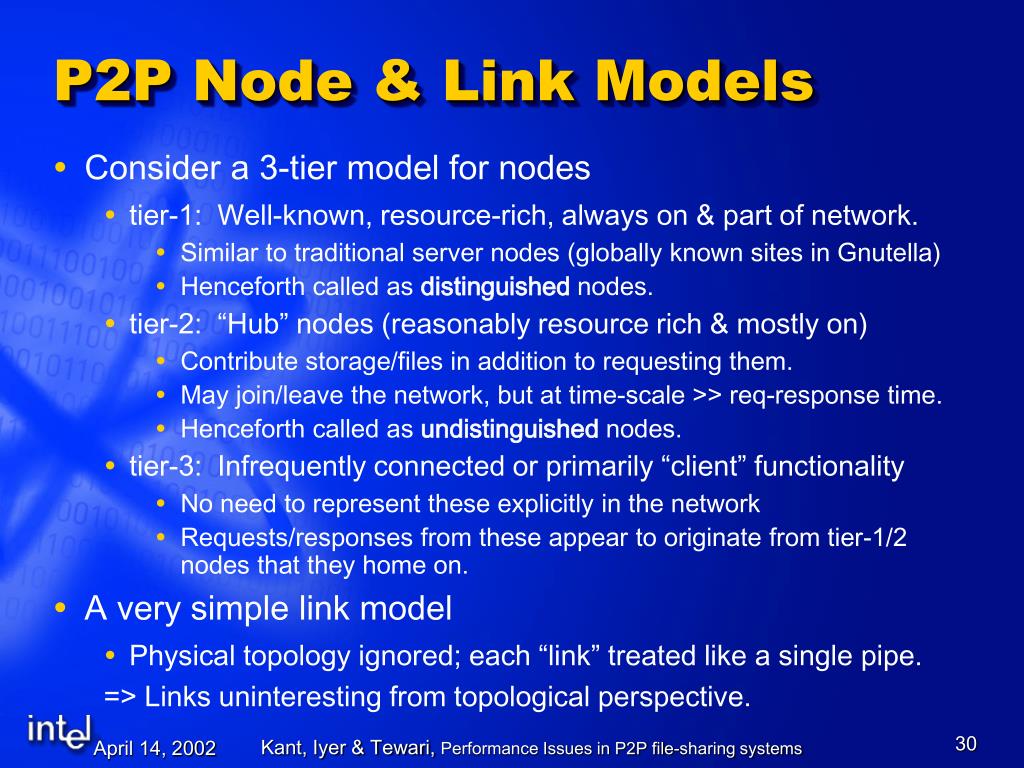 P2P Node & Link Models

• Consider a 3-tier model for nodes
• tier-1: Well-known, resource-rich, always on & part of network.
• Similar to traditional server nodes (globally known sites in Gnutella)
• Henceforth called as distinguished nodes.
• tier-2: “Hub” nodes (reasonably resource rich & mostly on)
• Contribute storage/files in addition to requesting them.
• May join/leave the network, but at time-scale >> req-response time.
• Henceforth called as undistinguished nodes.
• tier-3: Infrequently connected or primarily “client” functionality
• No need to represent these explicitly in the network
• Requests/responses from these appear to originate from tier-1/2 nodes that they home on.
• A very simple link model
• Physical topology ignored; each “link” treated like a single pipe.
=> Links uninteresting from topological perspective.

intel April 14, 2002 Kant, Iyer & Tewari, Performance Issues in P2P file-sharing systems 30